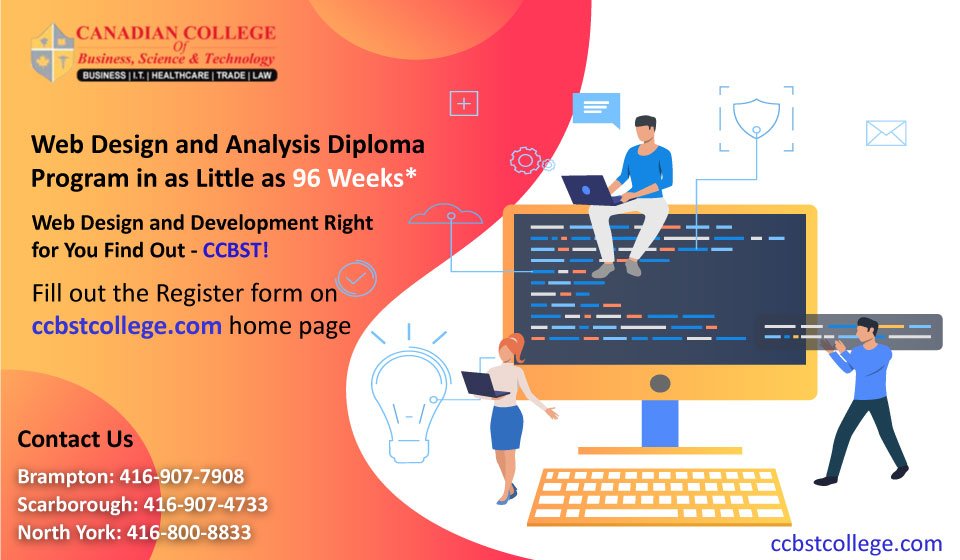 CANADIAN COLLEGE
Of
Business, Science & Technology
BUSINESS | I.T. | HEALTHCARE | TRADE | LAW

Web Design and Analysis Diploma Program in as Little as 96 Weeks*

Web Design and Development Right for You Find Out - CCBST!

Fill out the Register form on ccbstcollege.com home page

Contact Us

Brampton: 416-907-7908
Scarborough: 416-907-4733
North York: 416-800-8833

ccbstcollege.com